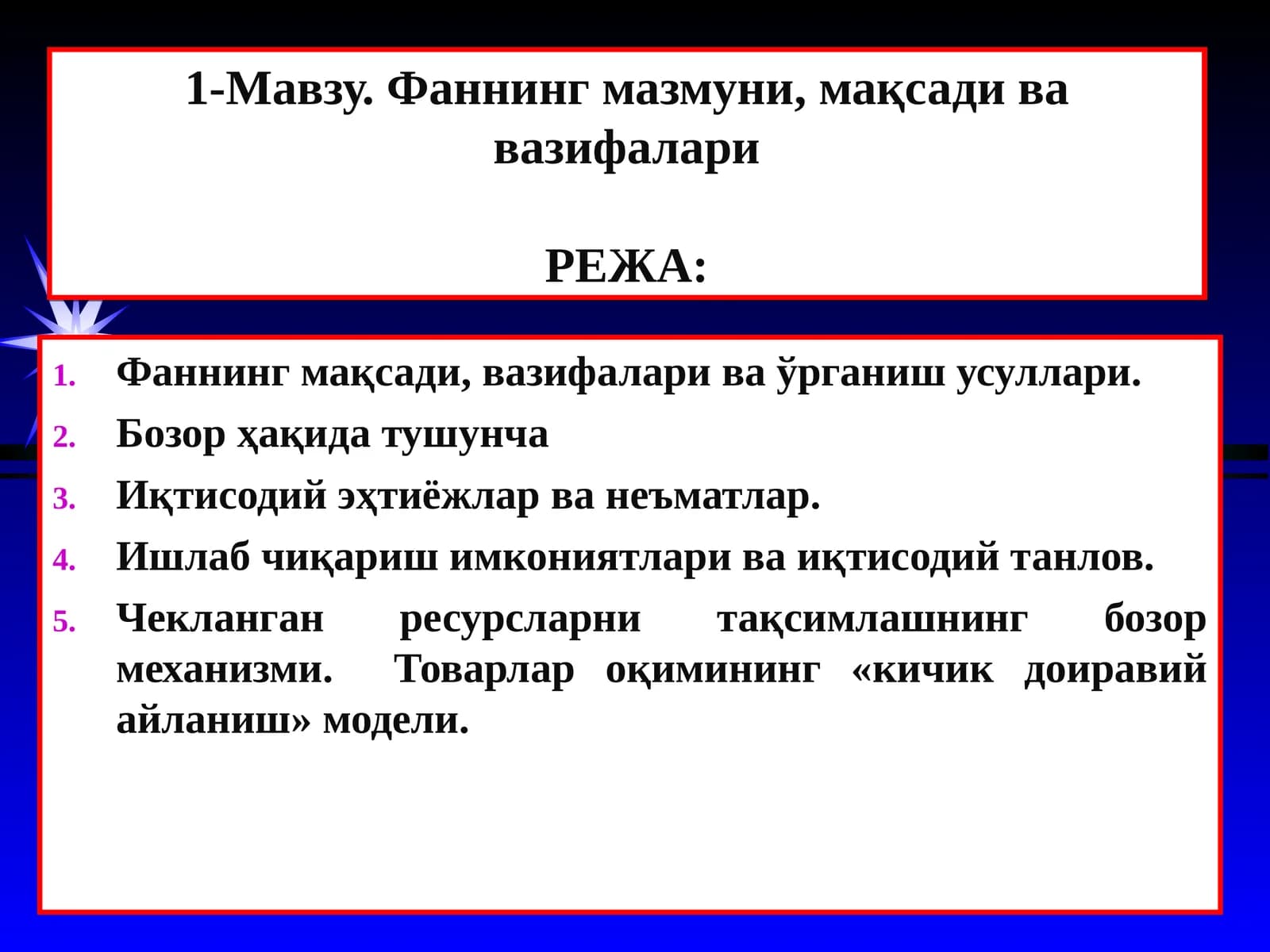 1-Мавзу. Фаннинг мазмуни, мақсади ва вазифалари

РЕЖА:

1. Фаннинг мақсади, вазифалари ва ўрганиш усуллари.
2. Бозор ҳақида тушунча
3. Иқтисодий эҳтиёжлар ва неъматлар.
4. Ишлаб чиқариш имкониятлари ва иқтисодий танлов.
5. Чекланган ресурсларни тақсимлашнинг бозор механизми. Товарлар оқимининг «кичик доиравий айланиш» модели.